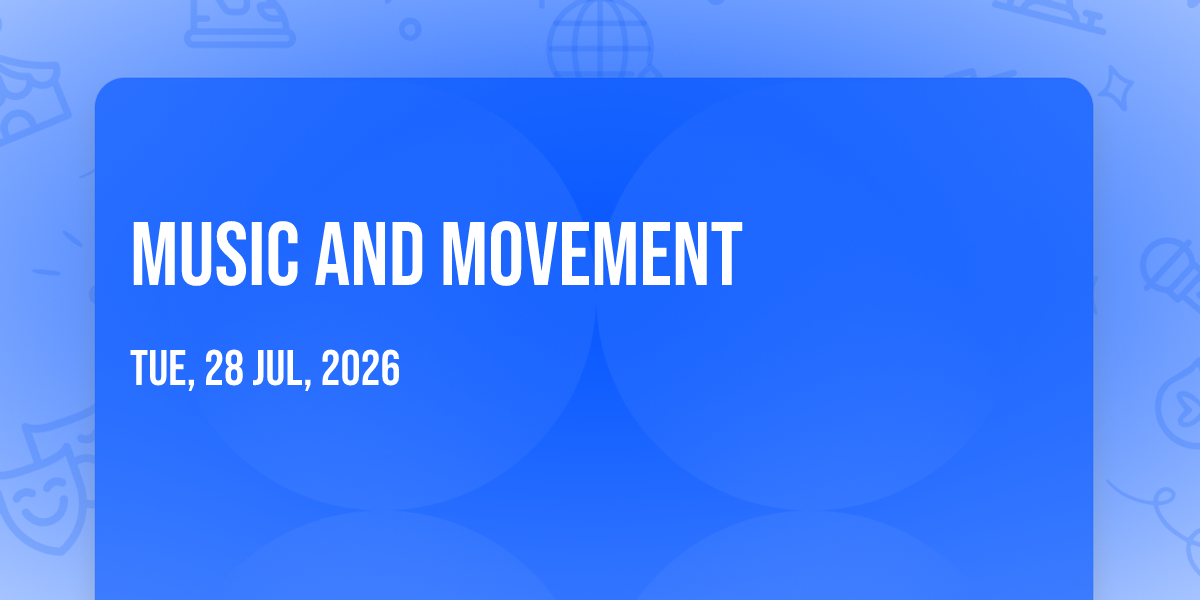 MUSIC AND MOVEMENT

TUE, 28 JUL, 2026